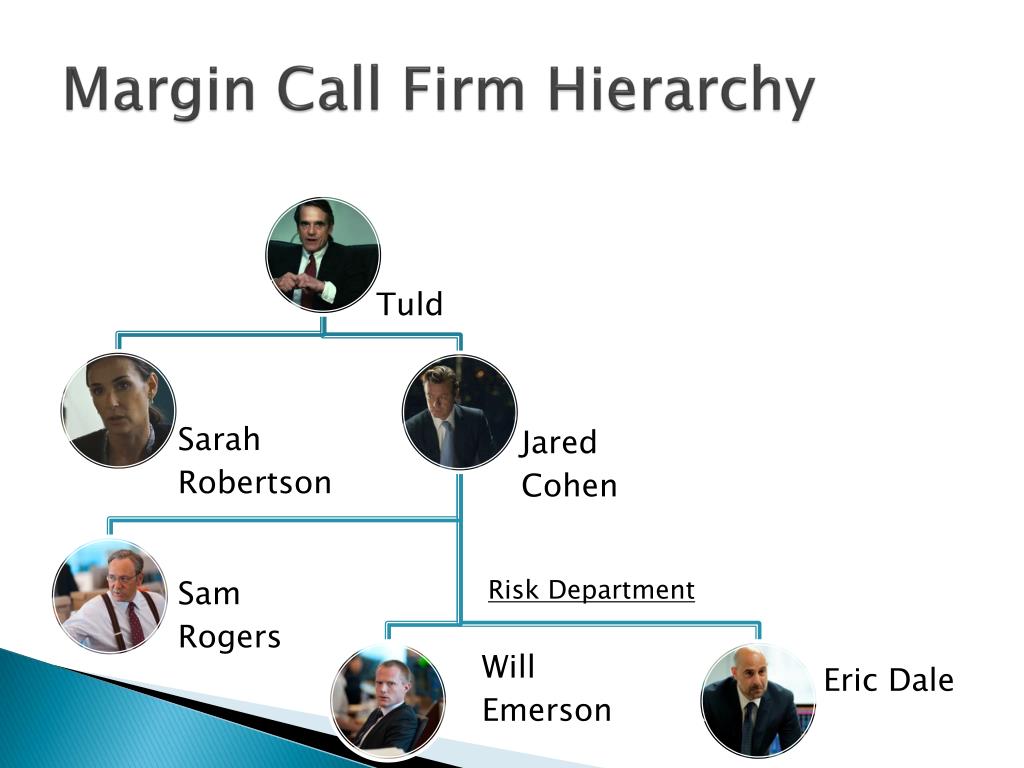 Margin Call Firm Hierarchy

Tuld

Sarah Robertson

Jared Cohen

Sam Rogers

Risk Department

Will Emerson

Eric Dale